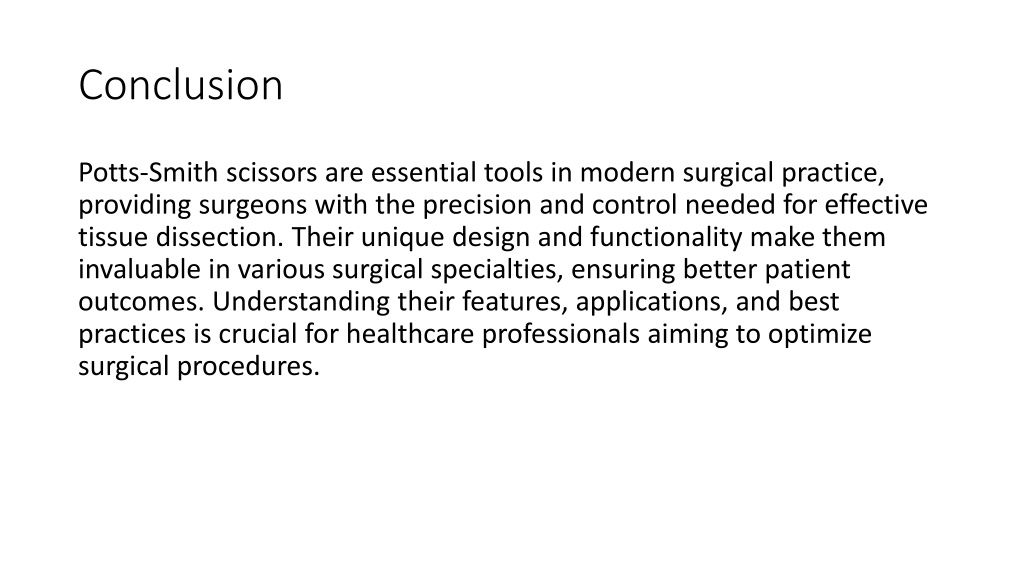 Conclusion

Potts-Smith scissors are essential tools in modern surgical practice, providing surgeons with the precision and control needed for effective tissue dissection. Their unique design and functionality make them invaluable in various surgical specialties, ensuring better patient outcomes. Understanding their features, applications, and best practices is crucial for healthcare professionals aiming to optimize surgical procedures.